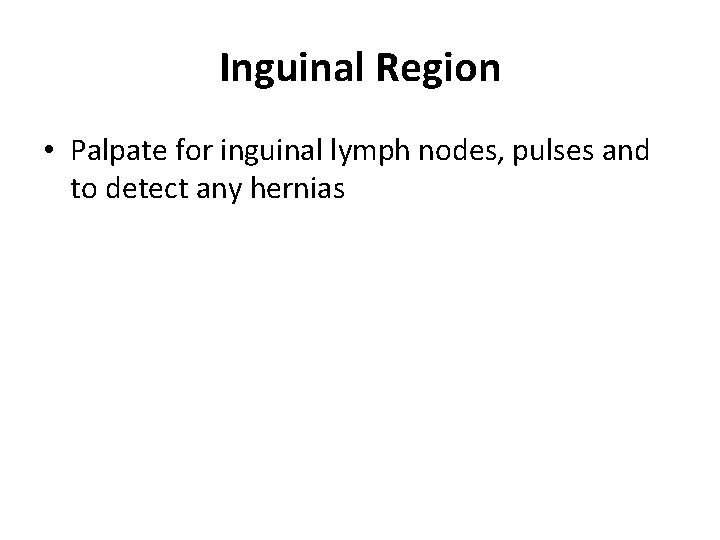 Inguinal Region

• Palpate for inguinal lymph nodes, pulses and to detect any hernias